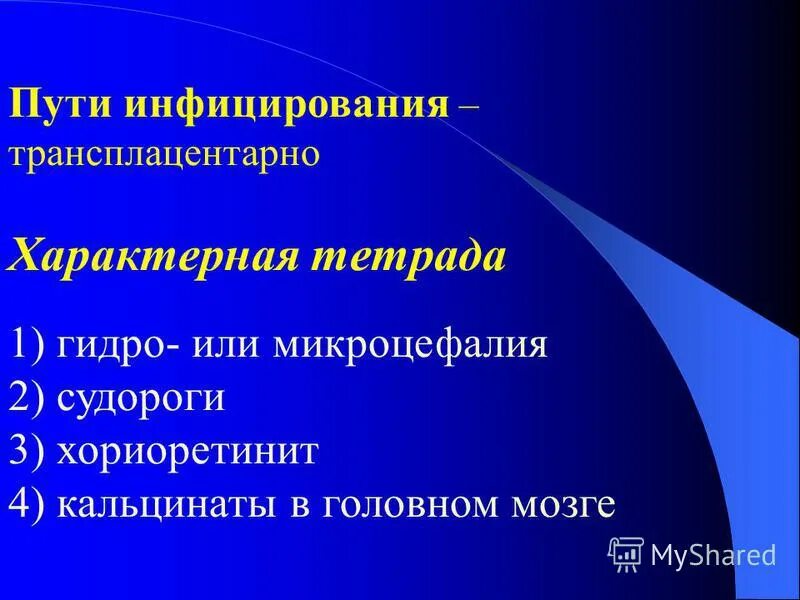 Пути инфицирования – трансплацентарно

Характерная тетрада

1) гидро- или микроцефалия
2) судороги
3) хориоретинит
4) кальцинаты в головном мозге

MyShared